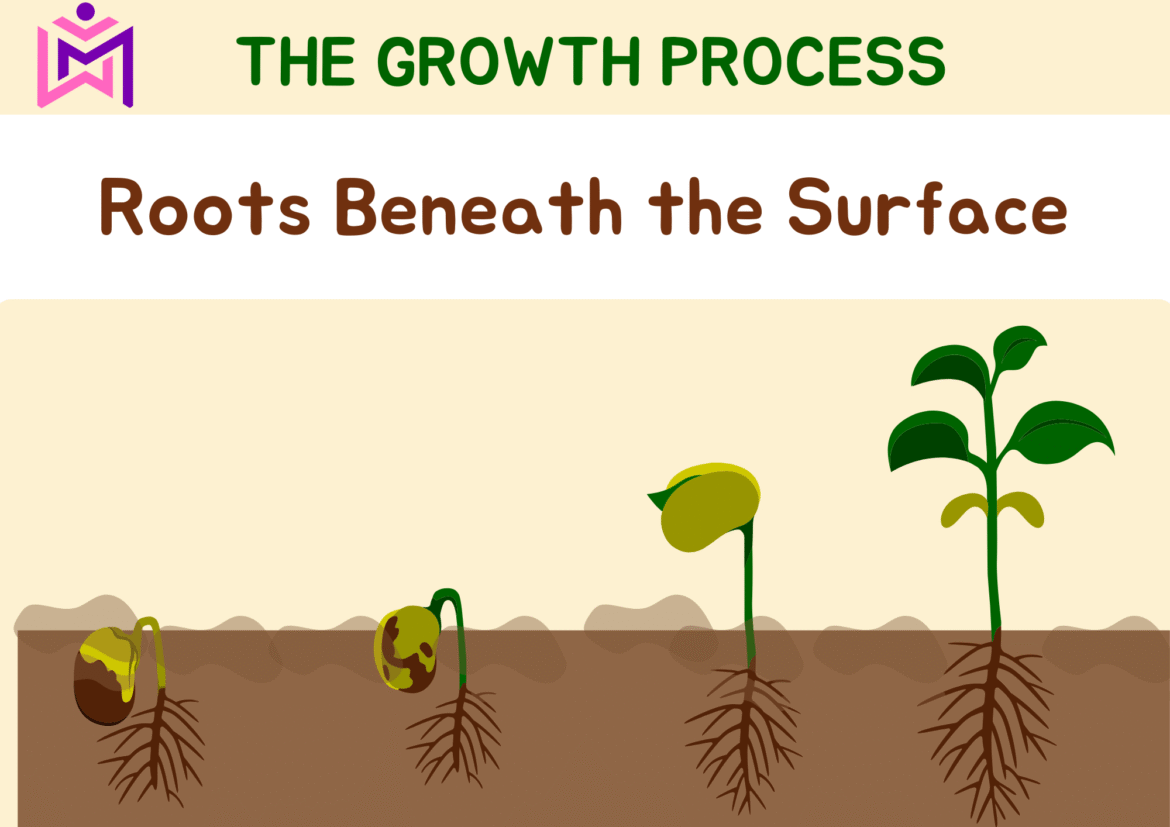 THE GROWTH PROCESS

Roots Beneath the Surface